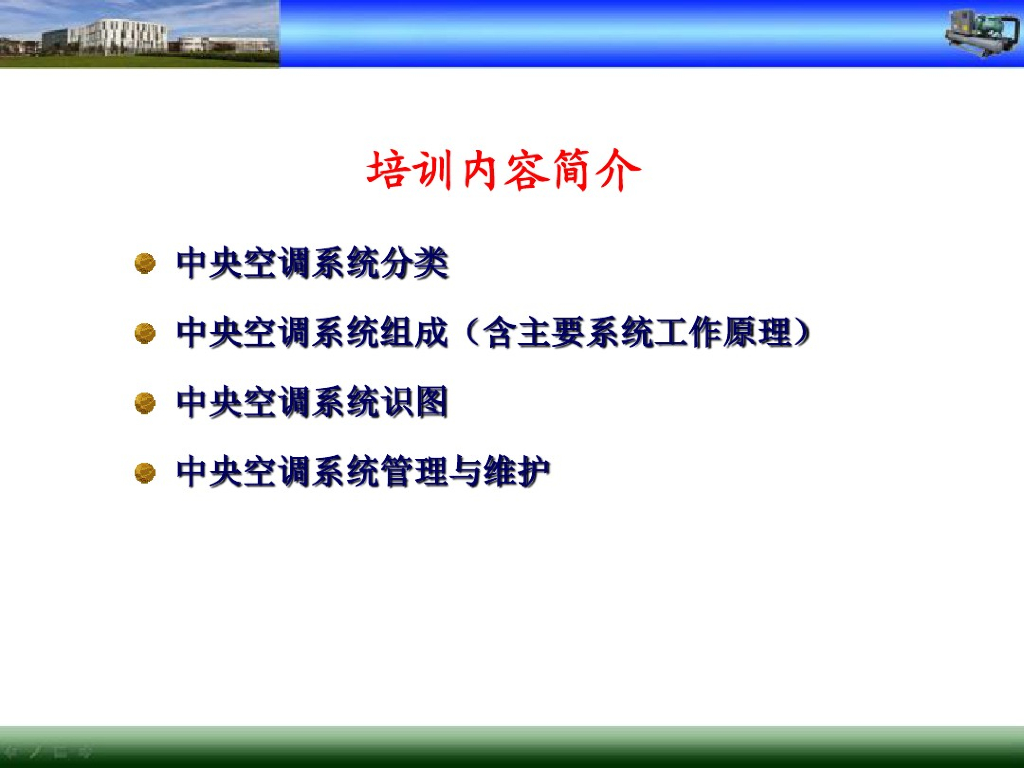 培训内容简介

中央空调系统分类

中央空调系统组成（含主要系统工作原理）

中央空调系统识图

中央空调系统管理与维护